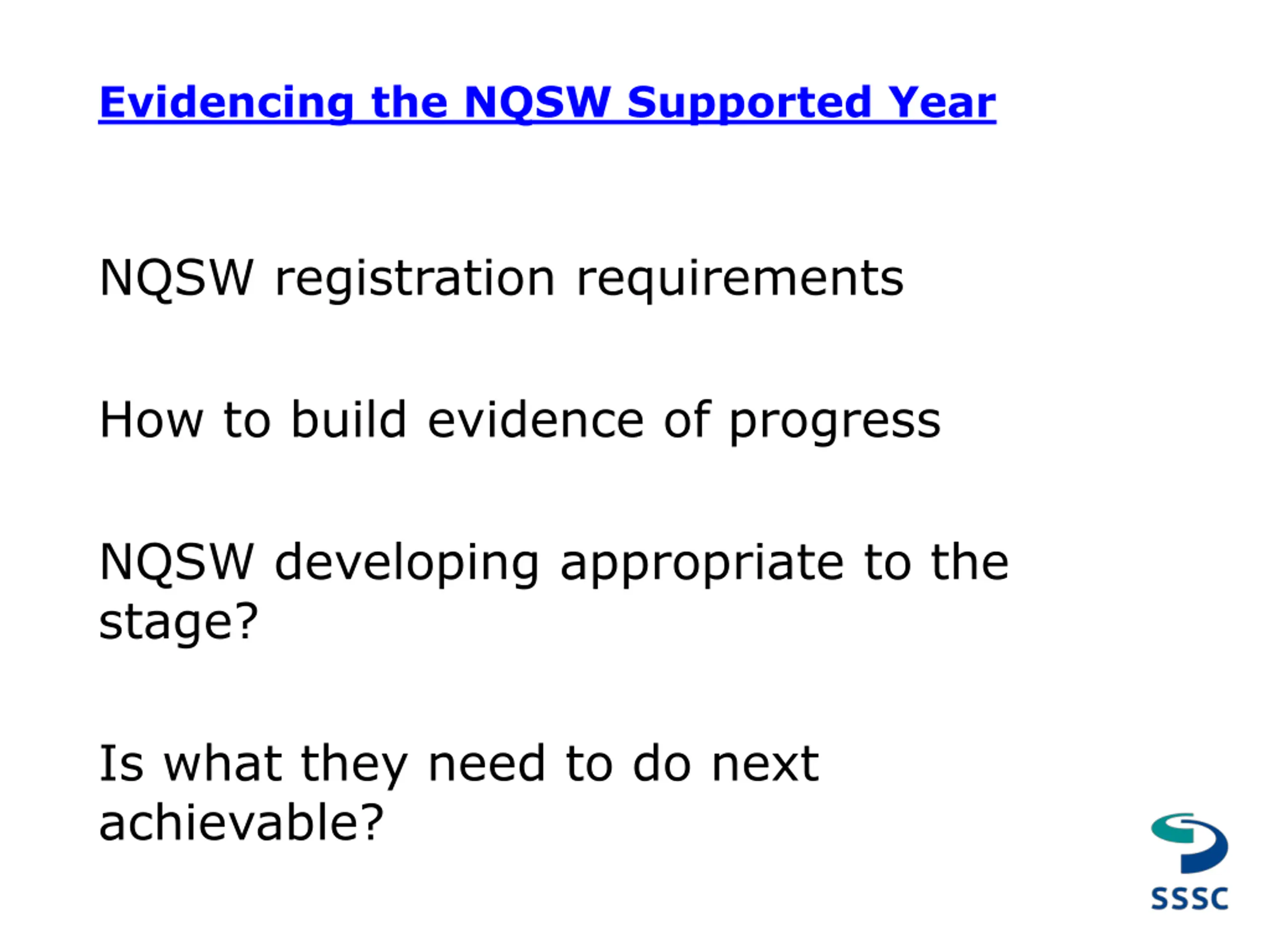 Evidencing the NQSW Supported Year

NQSW registration requirements

How to build evidence of progress

NQSW developing appropriate to the stage?

Is what they need to do next achievable?

SSSC